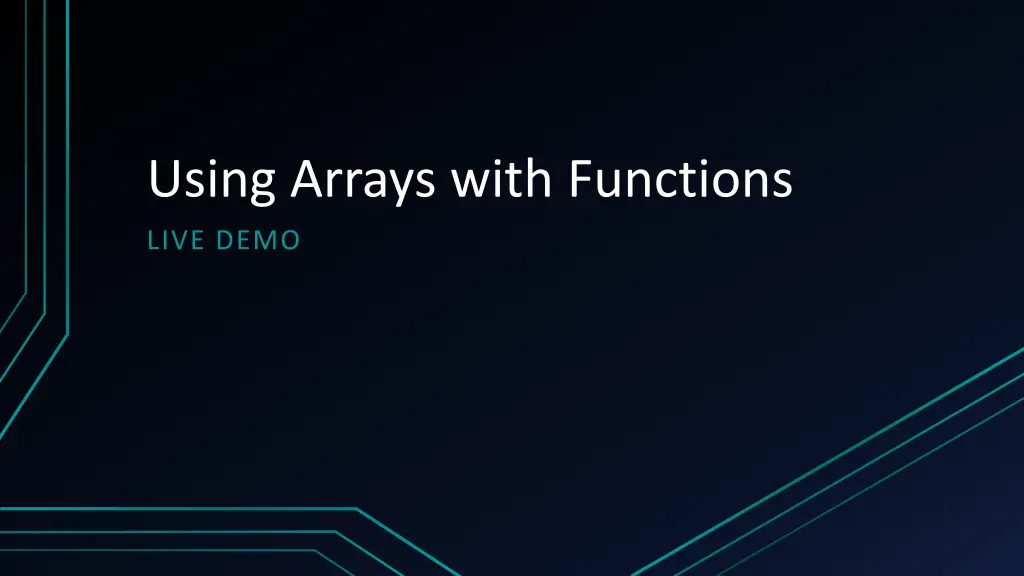 Using Arrays with Functions

LIVE DEMO